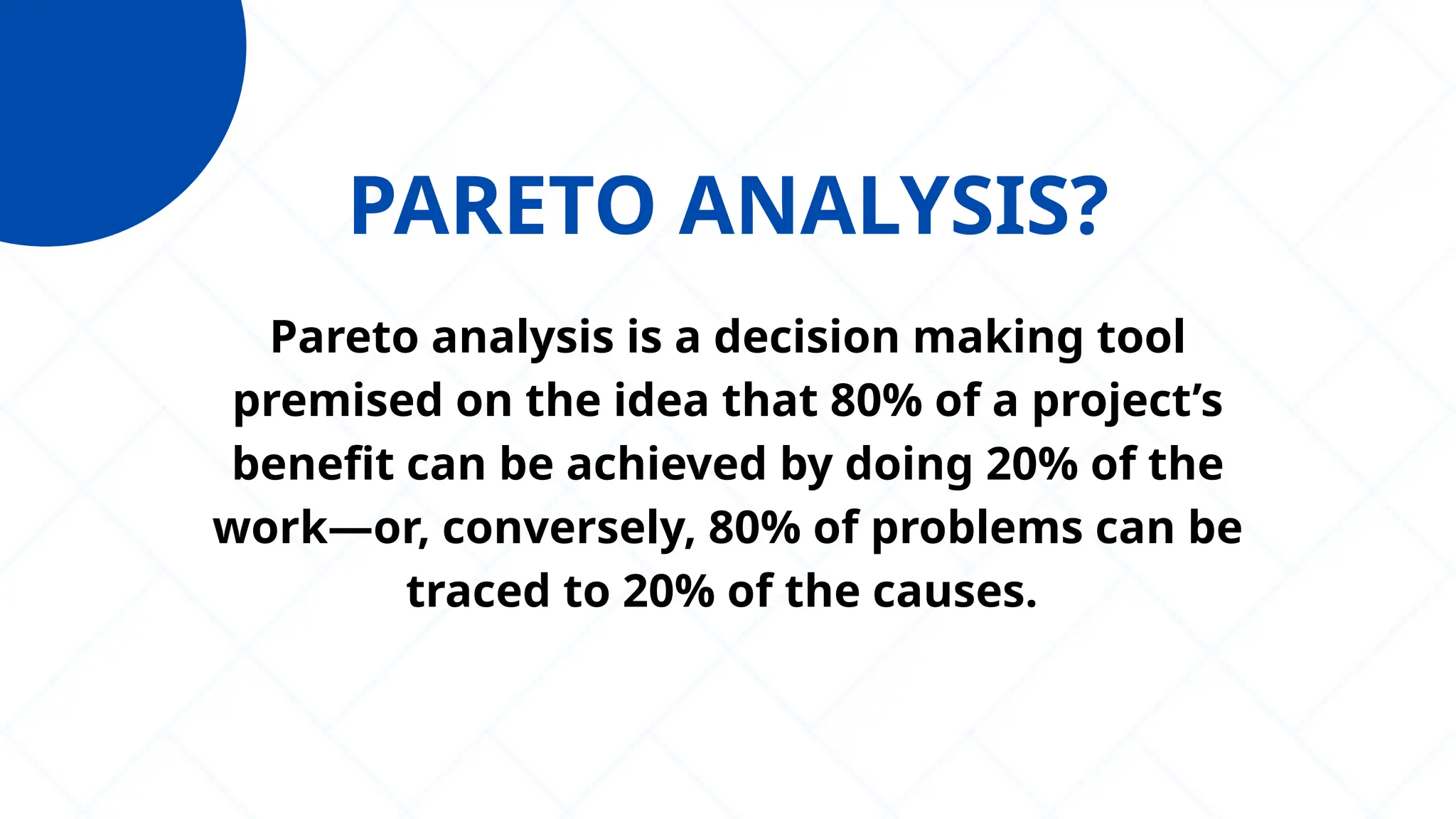 PARETO ANALYSIS?

Pareto analysis is a decision making tool premised on the idea that 80% of a project’s benefit can be achieved by doing 20% of the work—or, conversely, 80% of problems can be traced to 20% of the causes.